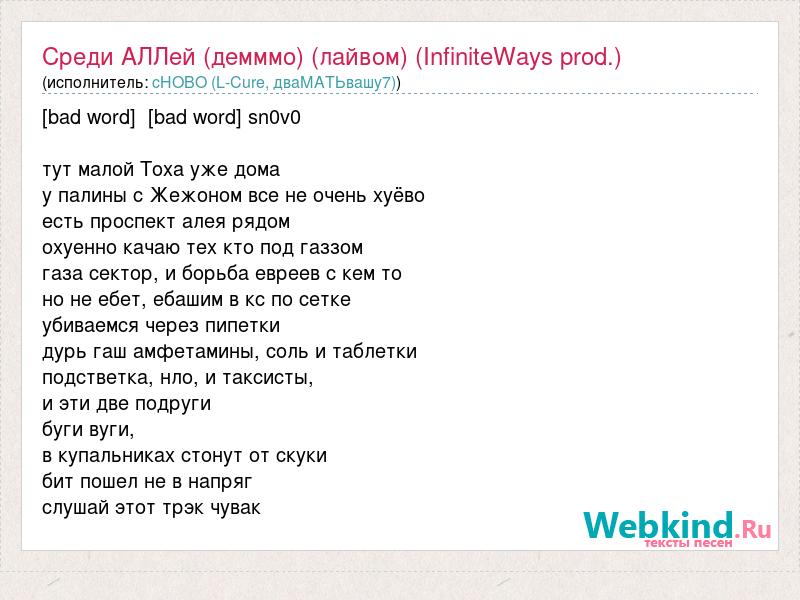 Среди АЛЛей (демммо) (лайвом) (InfiniteWays prod.)
(исполнитель: сНОВО (L-Cure, дваМАТЬвашу7))

[bad word] [bad word] sn0v0

тут малой Тоха уже дома
у палины с Жежоном все не очень хуёво
есть проспект алея рядом
охуенно качаю тех кто под газзом
газа сектор, и борьба евреев с кем то
но не ебет, ебашим в кс по сетке
убиваемся через пипетки
дурь гаш амфетамины, соль и таблетки
подстветка, нло, и таксисты,
и эти две подруги
буги вуги,
в купальниках стонут от скуки
бит пошел не в напряг
слушай этот трэк чувак

Webkind.Ru
тексты песен